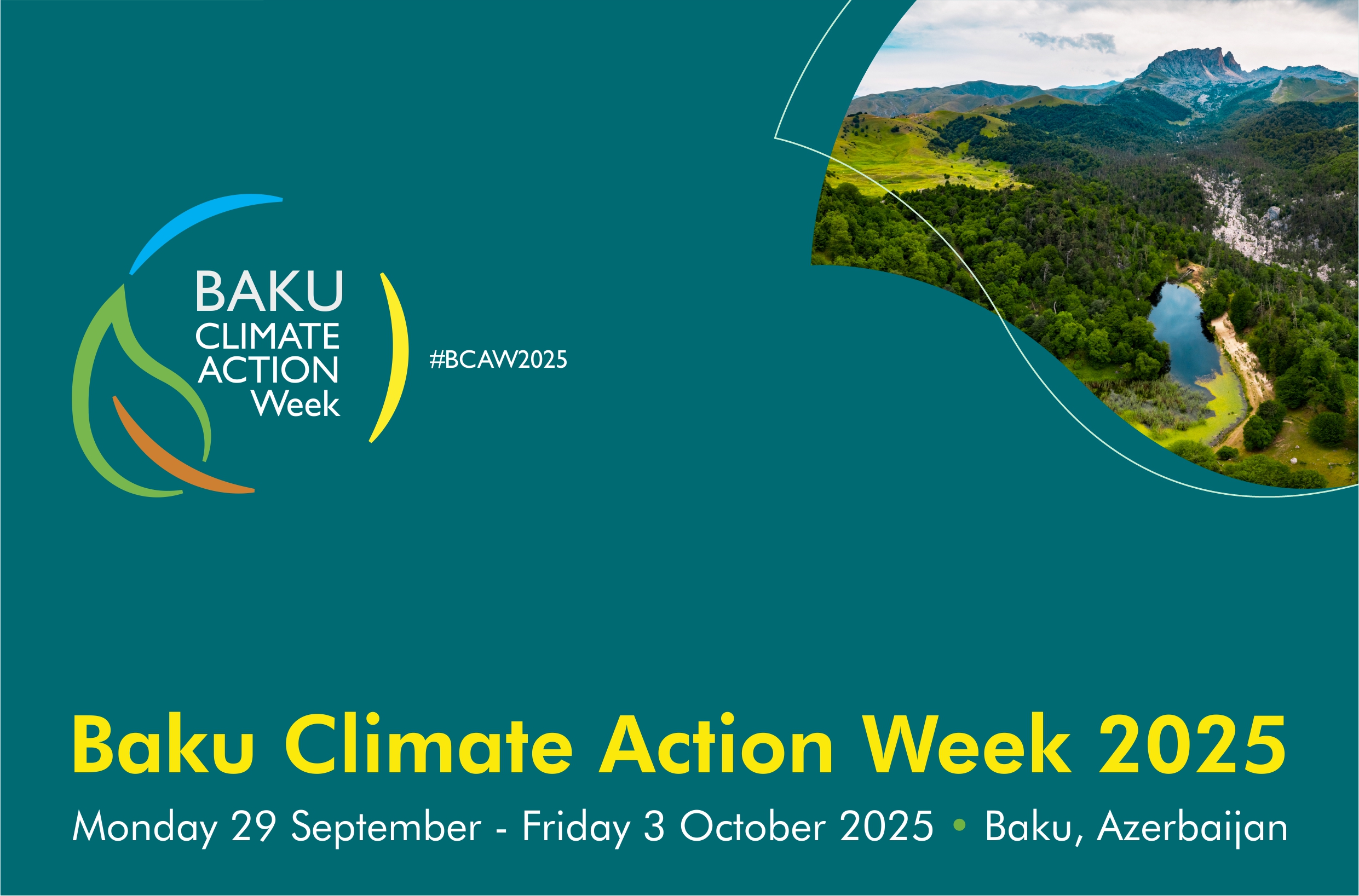 BAKU
CLIMATE
ACTION
Week

#BCAW2025

Baku Climate Action Week 2025

Monday 29 September - Friday 3 October 2025 • Baku, Azerbaijan